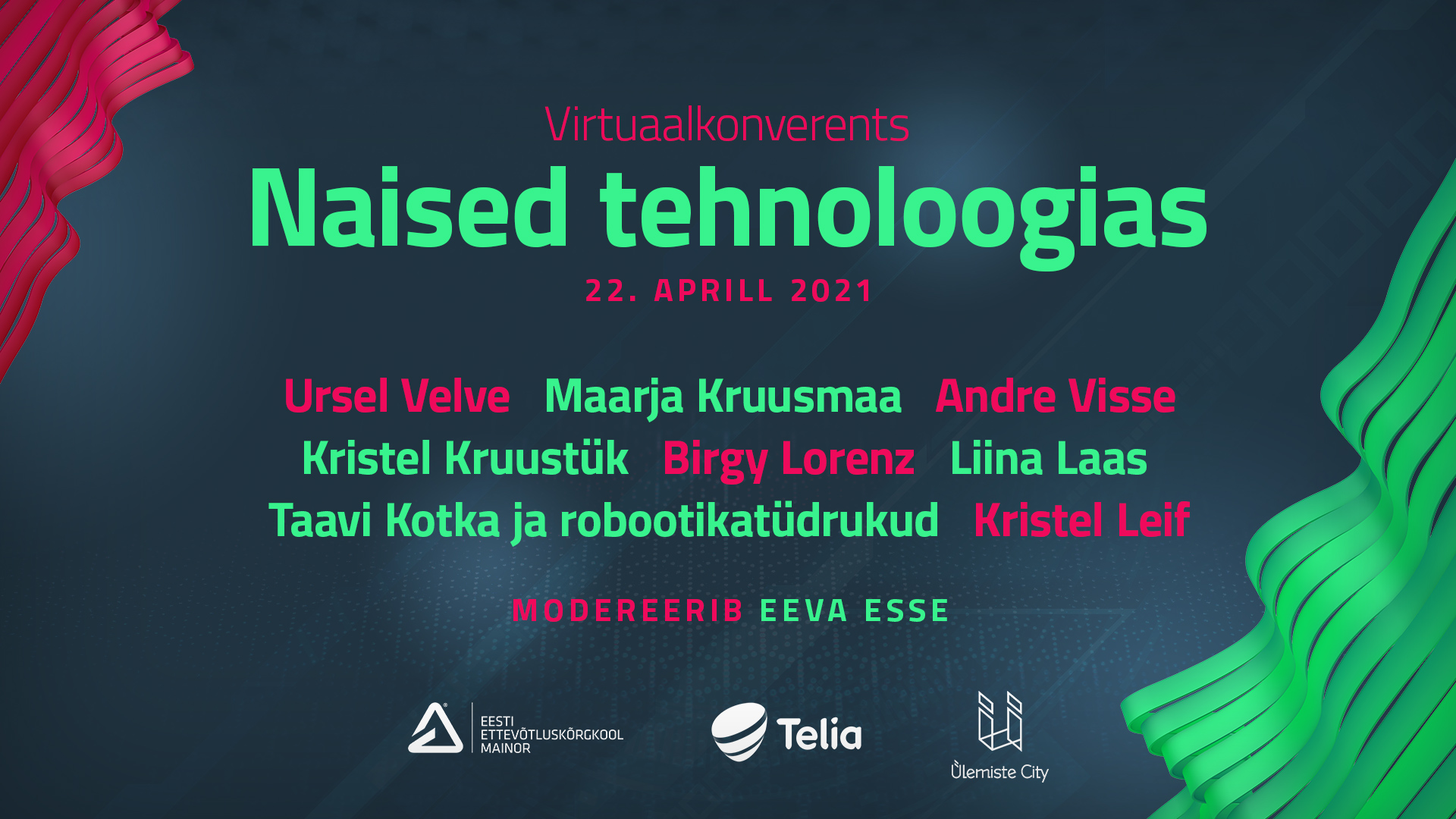 Virtuaalkonverents

Naised tehnoloogias

22. APRILL 2021

Ursel Velve Maarja Kruusmaa Andre Visse
Kristel Kruustük Birgy Lorenz Liina Laas
Taavi Kotka ja robootikatüdrukud Kristel Leif

MODEREERIB EEVA ESSE

EESTI ETTEVÕTLUSKÕRGKOOL MAINOR

Telia

Ülemiste City